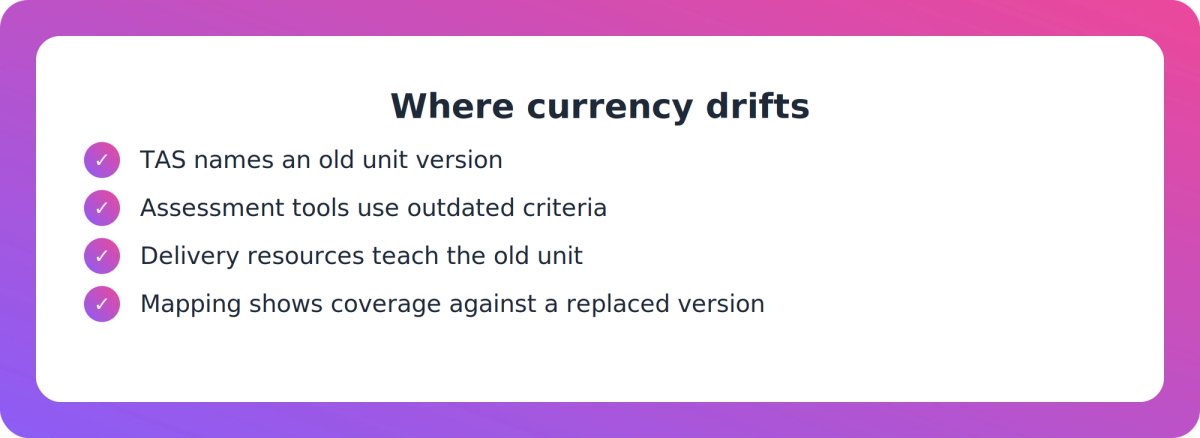 Where currency drifts

✓ TAS names an old unit version

✓ Assessment tools use outdated criteria

✓ Delivery resources teach the old unit

✓ Mapping shows coverage against a replaced version